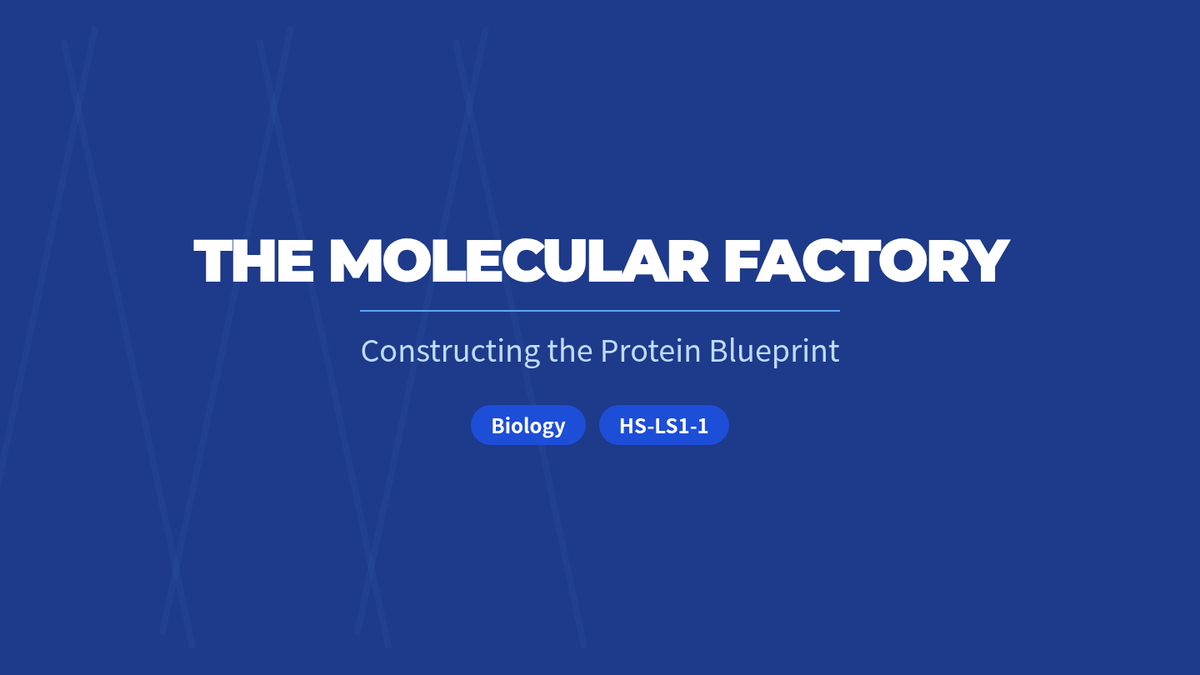 THE MOLECULAR FACTORY

Constructing the Protein Blueprint

Biology HS-LS1-1